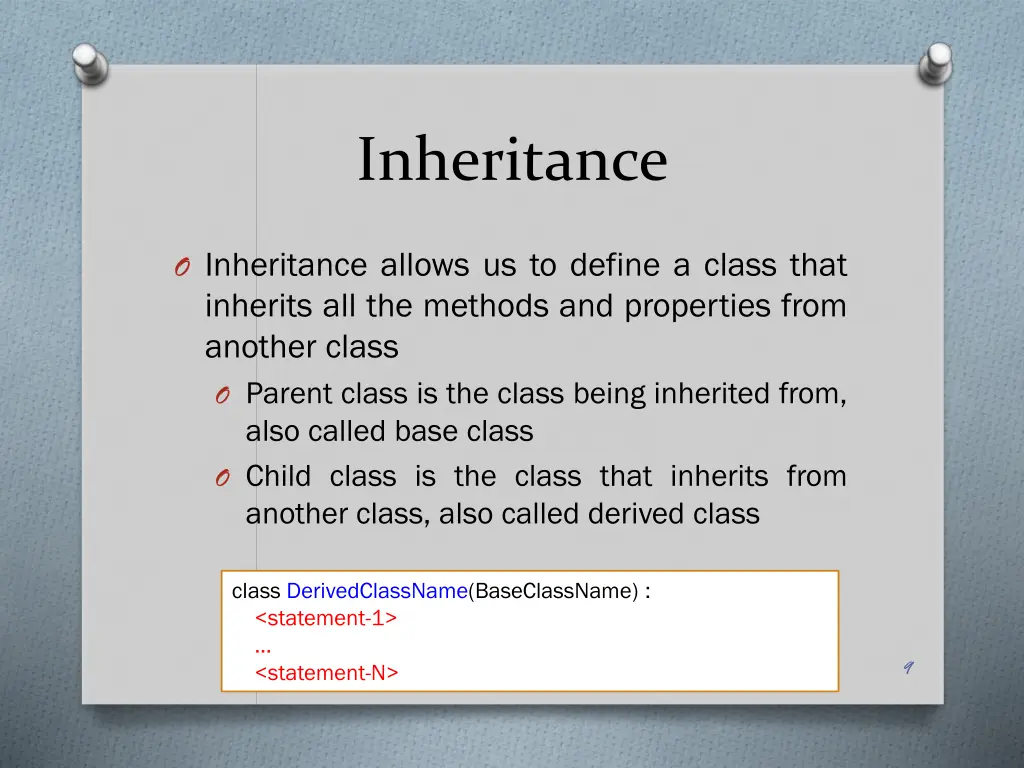 Inheritance

O Inheritance allows us to define a class that inherits all the methods and properties from another class

O Parent class is the class being inherited from, also called base class

O Child class is the class that inherits from another class, also called derived class

class DerivedClassName(BaseClassName) :
<statement-1>
...
<statement-N>

9